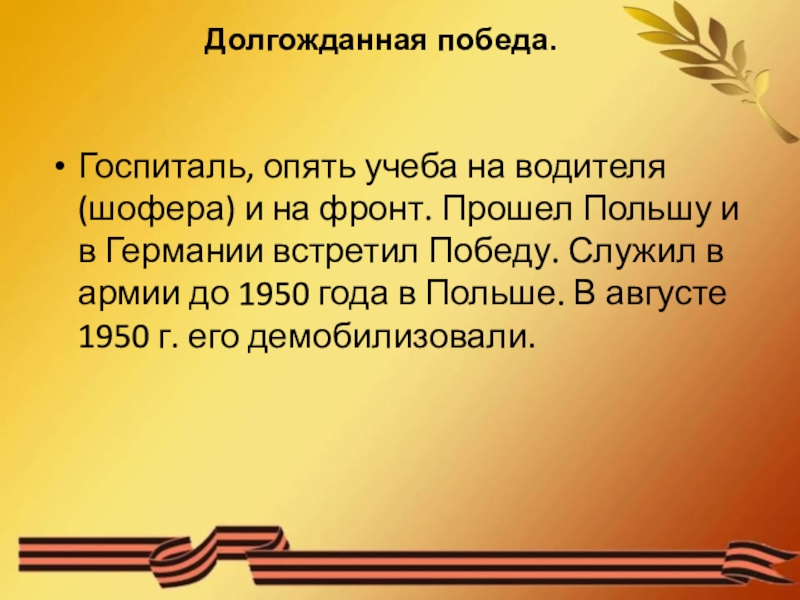 Долгожданная победа.

• Госпиталь, опять учеба на водителя (шофера) и на фронт. Прошел Польшу и в Германии встретил Победу. Служил в армии до 1950 года в Польше. В августе 1950 г. его демобилизовали.